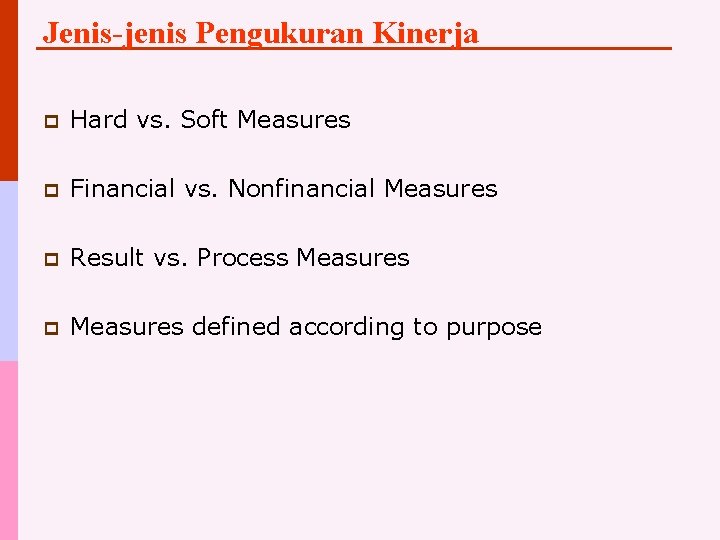 Jenis-jenis Pengukuran Kinerja

Hard vs. Soft Measures

Financial vs. Nonfinancial Measures

Result vs. Process Measures

Measures defined according to purpose